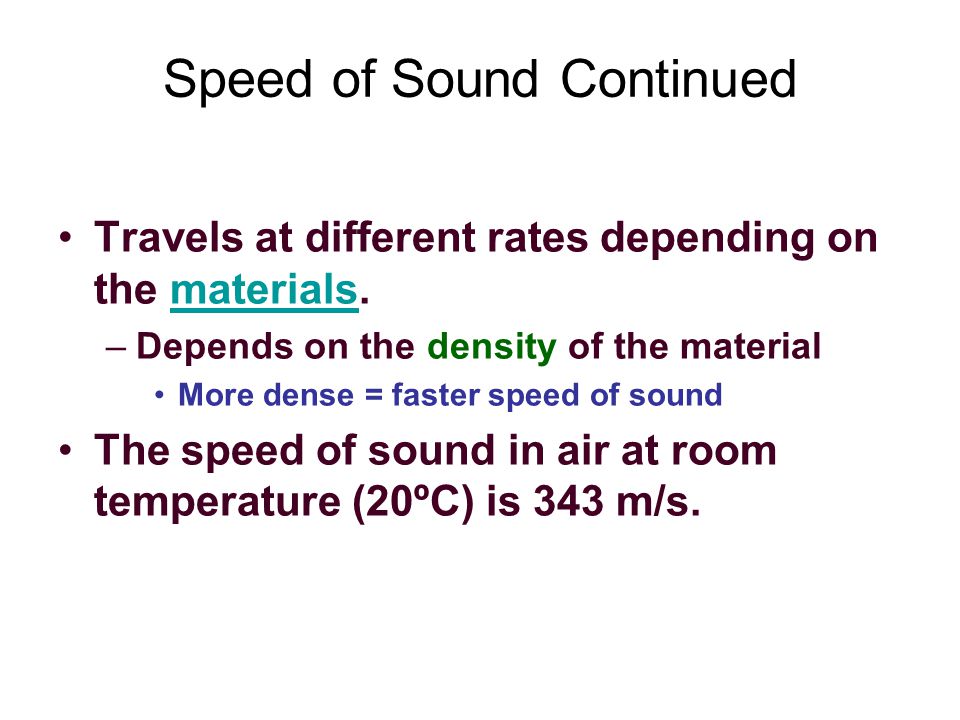 Speed of Sound Continued

• Travels at different rates depending on the materials.

– Depends on the density of the material

• More dense = faster speed of sound

• The speed of sound in air at room temperature (20ºC) is 343 m/s.